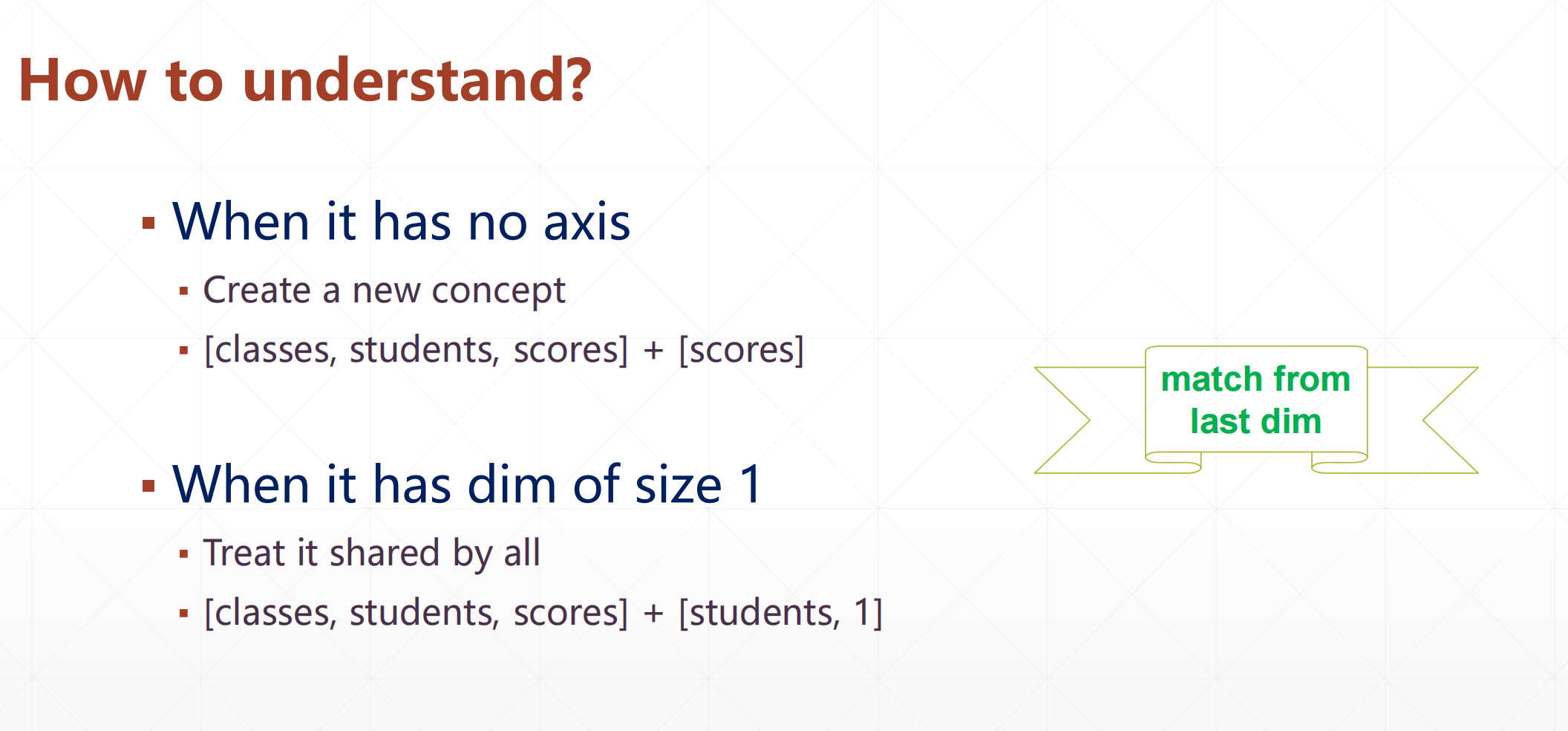 How to understand?

▪ When it has no axis

▪ Create a new concept

▪ [classes, students, scores] + [scores]

▪ When it has dim of size 1

▪ Treat it shared by all

▪ [classes, students, scores] + [students, 1]

match from last dim